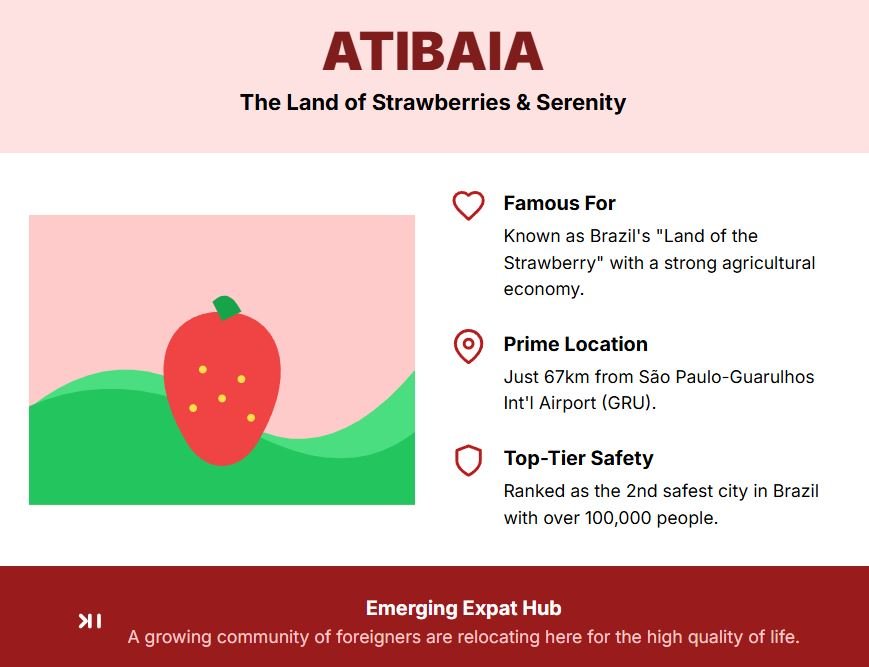 ATIBAIA

The Land of Strawberries & Serenity

Famous For

Known as Brazil's "Land of the Strawberry" with a strong agricultural economy.

Prime Location

Just 67km from São Paulo-Guarulhos Int'l Airport (GRU).

Top-Tier Safety

Ranked as the 2nd safest city in Brazil with over 100,000 people.

Emerging Expat Hub

A growing community of foreigners are relocating here for the high quality of life.